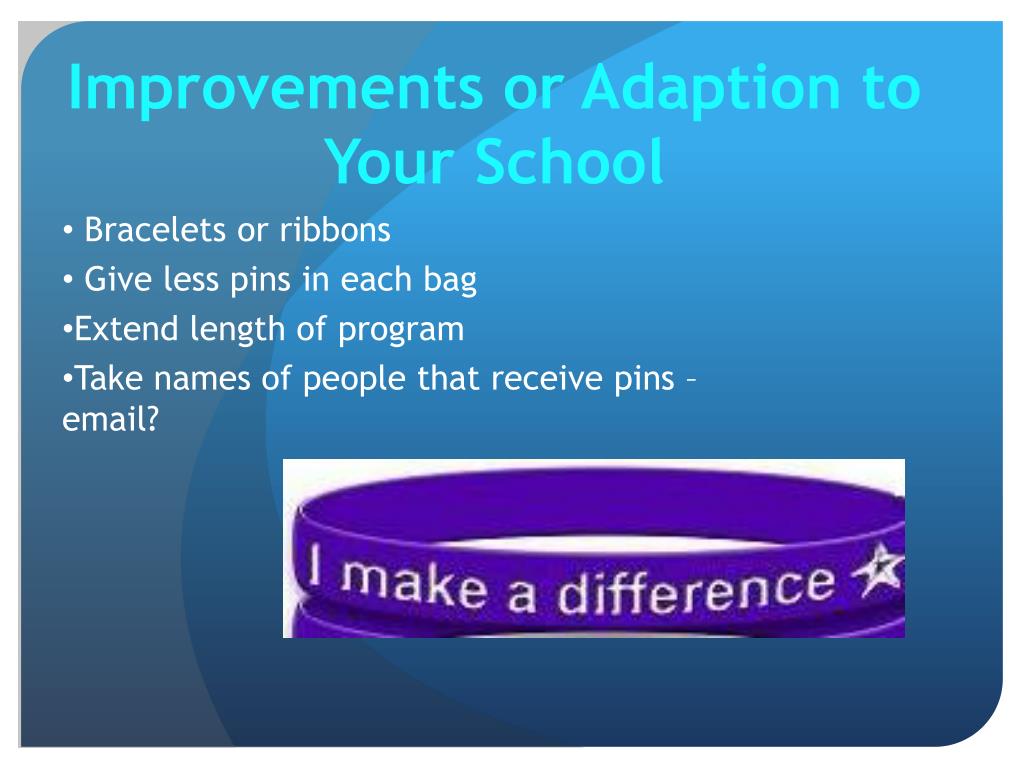 Improvements or Adaption to Your School

• Bracelets or ribbons
• Give less pins in each bag
•Extend length of program
•Take names of people that receive pins – email?

I make a difference